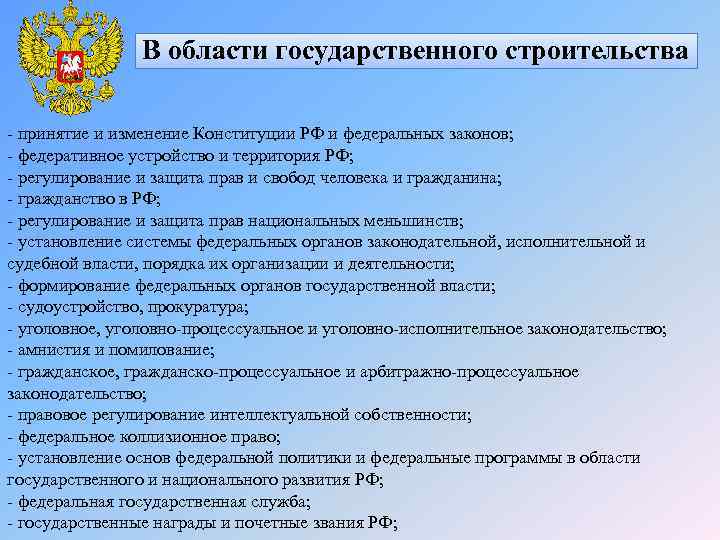 В области государственного строительства

- принятие и изменение Конституции РФ и федеральных законов;
- федеративное устройство и территория РФ;
- регулирование и защита прав и свобод человека и гражданина;
- гражданство в РФ;
- регулирование и защита прав национальных меньшинств;
- установление системы федеральных органов законодательной, исполнительной и судебной власти, порядка их организации и деятельности;
- формирование федеральных органов государственной власти;
- судоустройство, прокуратура;
- уголовное, уголовно-процессуальное и уголовно-исполнительное законодательство;
- амнистия и помилование;
- гражданское, гражданско-процессуальное и арбитражно-процессуальное законодательство;
- правовое регулирование интеллектуальной собственности;
- федеральное коллизионное право;
- установление основ федеральной политики и федеральные программы в области государственного и национального развития РФ;
- федеральная государственная служба;
- государственные награды и почетные звания РФ;